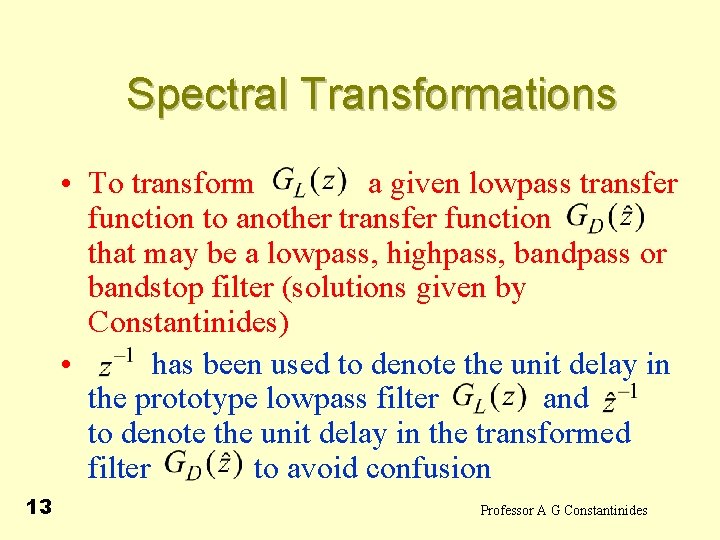 Spectral Transformations

• To transform $G_L(z)$ a given lowpass transfer function to another transfer function $G_D(\hat{z})$ that may be a lowpass, highpass, bandpass or bandstop filter (solutions given by Constantinides)

• $z^{-1}$ has been used to denote the unit delay in the prototype lowpass filter $G_L(z)$ and $\hat{z}^{-1}$ to denote the unit delay in the transformed filter $G_D(\hat{z})$ to avoid confusion

13

Professor A G Constantinides